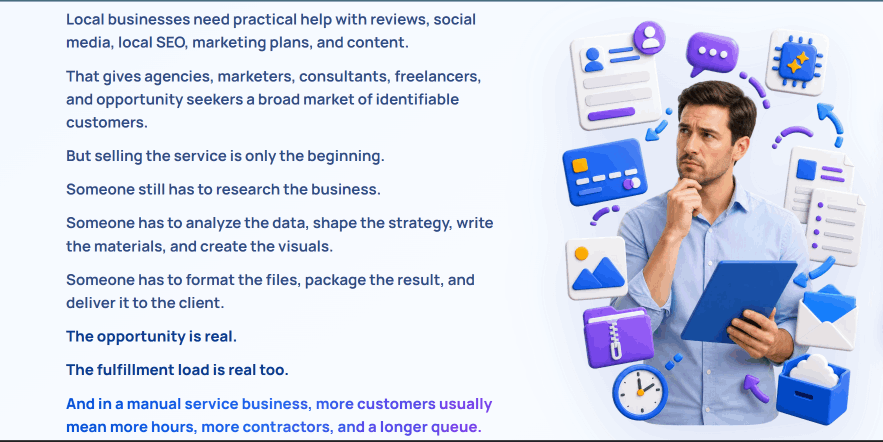 Local businesses need practical help with reviews, social media, local SEO, marketing plans, and content.

That gives agencies, marketers, consultants, freelancers, and opportunity seekers a broad market of identifiable customers.

But selling the service is only the beginning.

Someone still has to research the business.

Someone has to analyze the data, shape the strategy, write the materials, and create the visuals.

Someone has to format the files, package the result, and deliver it to the client.

The opportunity is real.

The fulfillment load is real too.

And in a manual service business, more customers usually mean more hours, more contractors, and a longer queue.